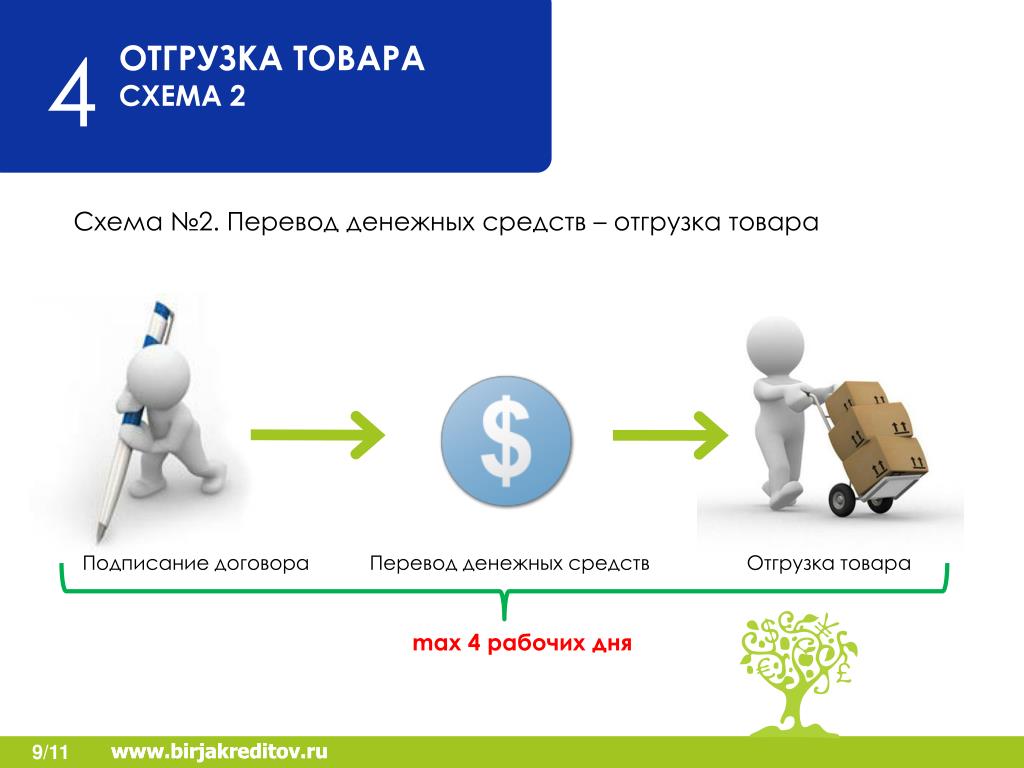 4 ОТГРУЗКА ТОВАРА
СХЕМА 2

Схема №2. Перевод денежных средств – отгрузка товара

$

Подписание договора

Перевод денежных средств

Отгрузка товара

max 4 рабочих дня

9/11 www.birjakreditov.ru